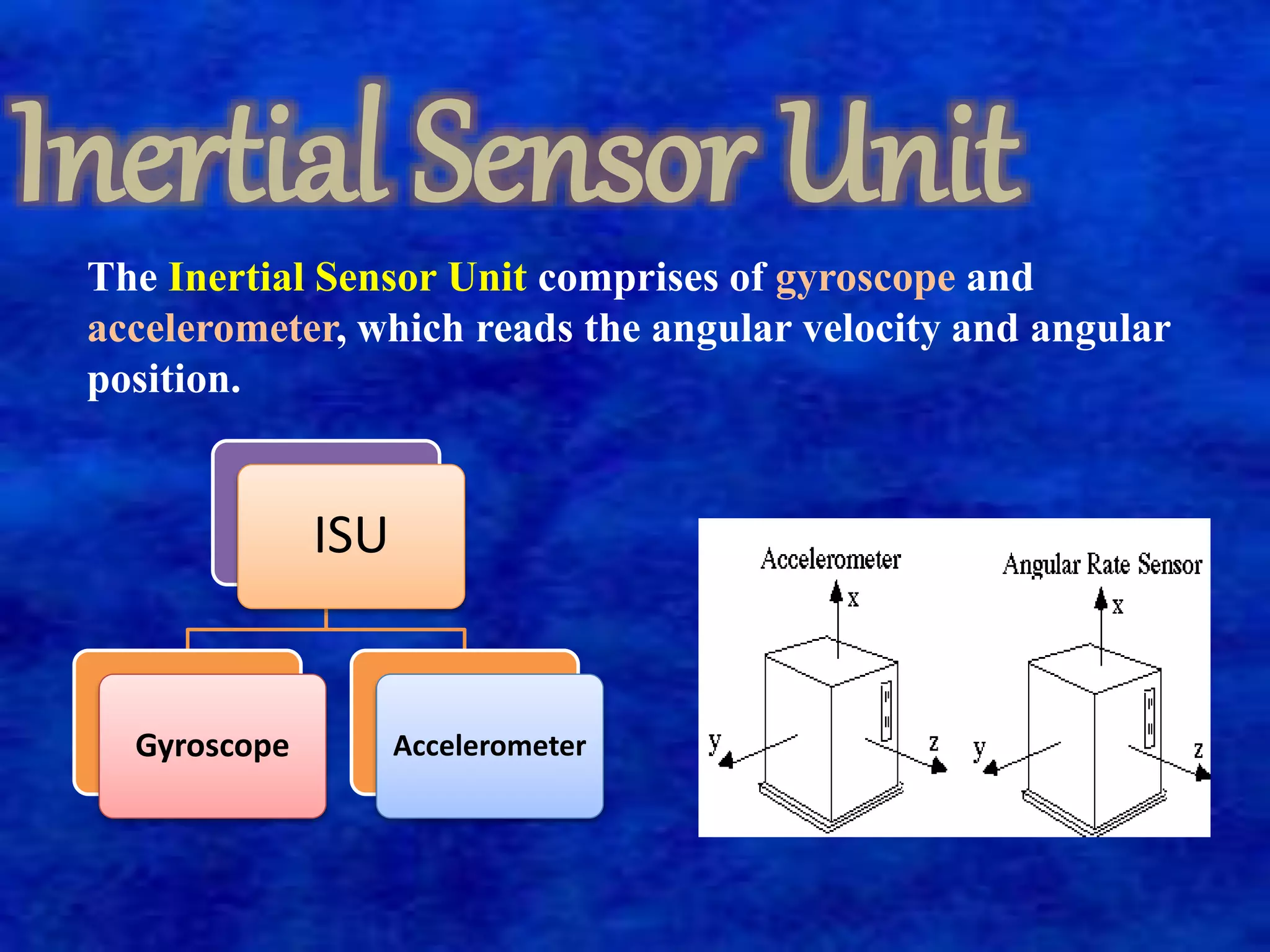 Inertial Sensor Unit

The Inertial Sensor Unit comprises of gyroscope and accelerometer, which reads the angular velocity and angular position.

ISU

Gyroscope

Accelerometer

Accelerometer

x

y

z

Angular Rate Sensor

x

y

z